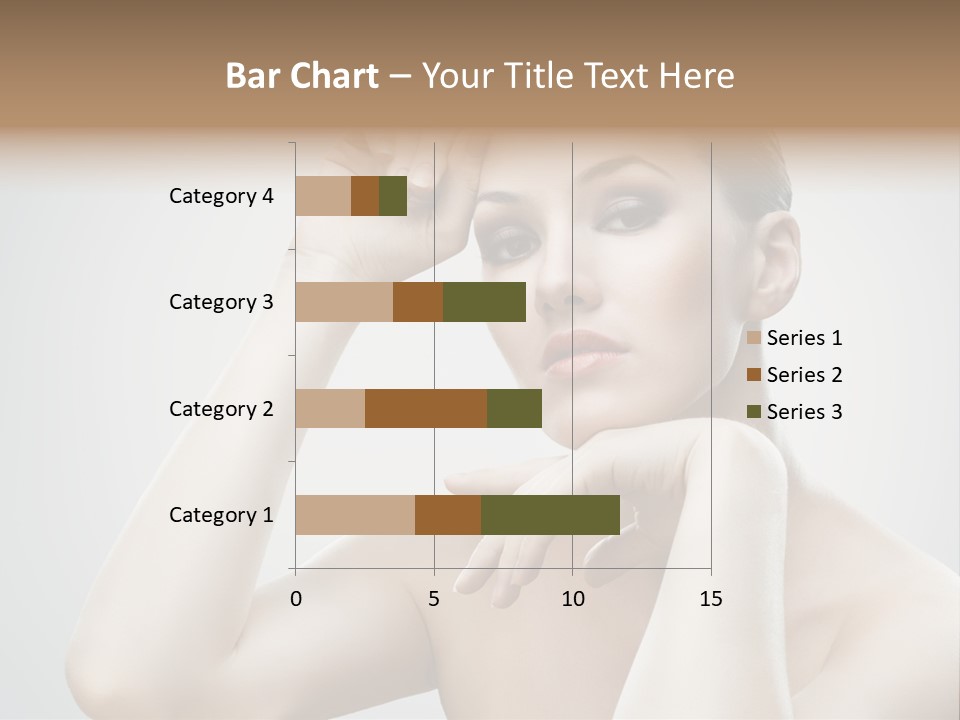 Bar Chart – Your Title Text Here

Category 4
Category 3
Category 2
Category 1

0
5
10
15

Series 1
Series 2
Series 3